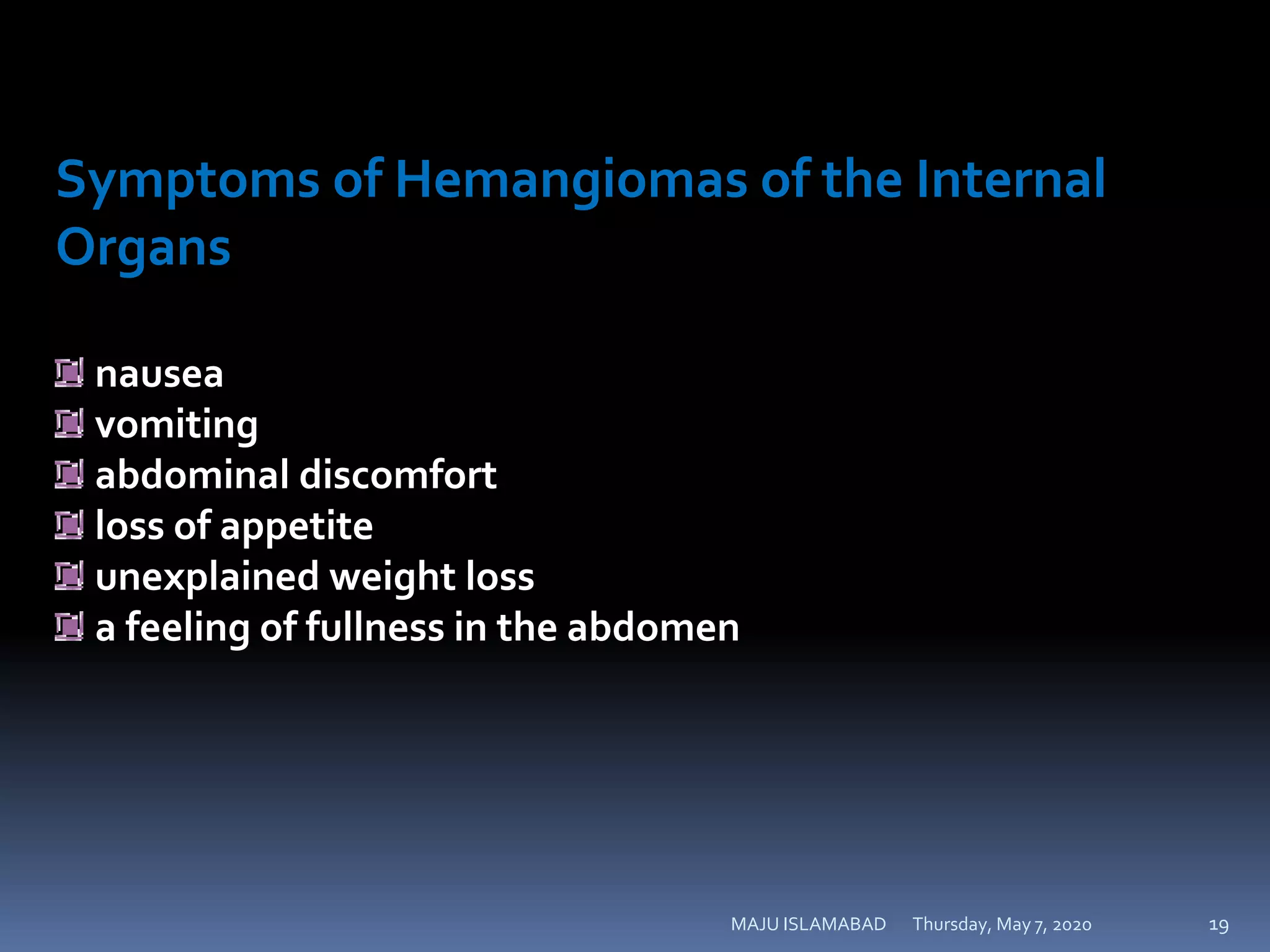 Symptoms of Hemangiomas of the Internal Organs

nausea
vomiting
abdominal discomfort
loss of appetite
unexplained weight loss
a feeling of fullness in the abdomen

MAJU ISLAMABAD Thursday, May 7, 2020 19